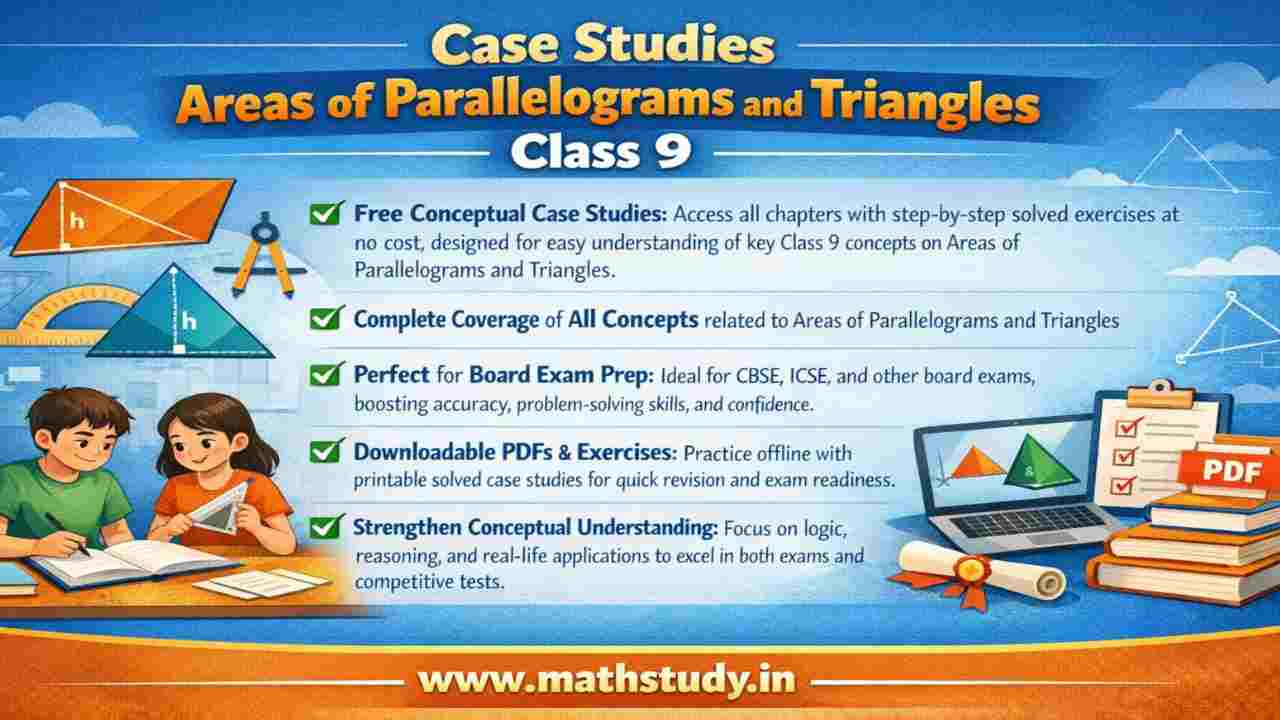 Case Studies
Areas of Parallelograms and Triangles
Class 9

h

h

Free Conceptual Case Studies: Access all chapters with step-by-step solved exercises at no cost, designed for easy understanding of key Class 9 concepts on Areas of Parallelograms and Triangles.

Complete Coverage of All Concepts related to Areas of Parallelograms and Triangles

Perfect for Board Exam Prep: Ideal for CBSE, ICSE, and other board exams, boosting accuracy, problem-solving skills, and confidence.

Downloadable PDFs & Exercises: Practice offline with printable solved case studies for quick revision and exam readiness.

Strengthen Conceptual Understanding: Focus on logic, reasoning, and real-life applications to excel in both exams and competitive tests.

PDF

www.mathstudy.in